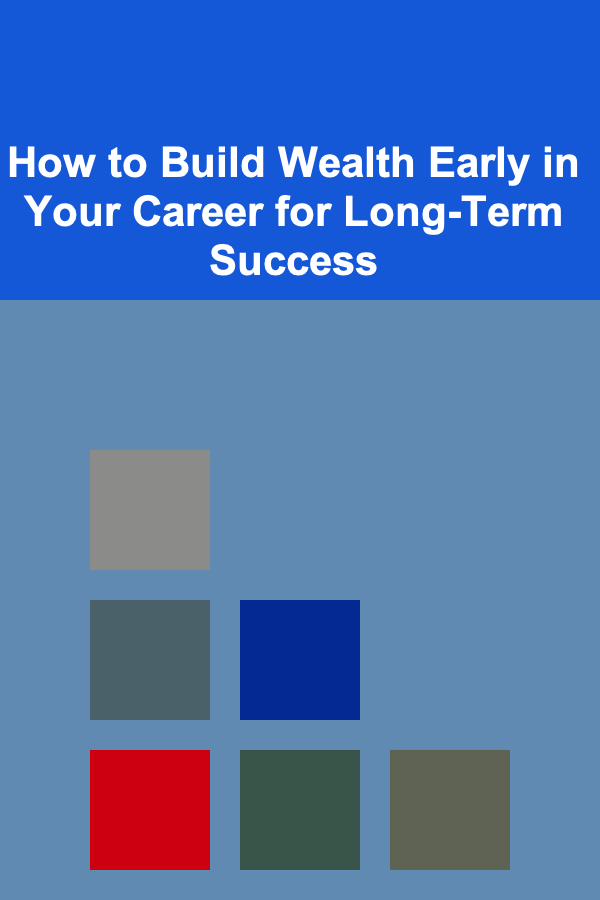 How to Build Wealth Early in Your Career for Long-Term Success